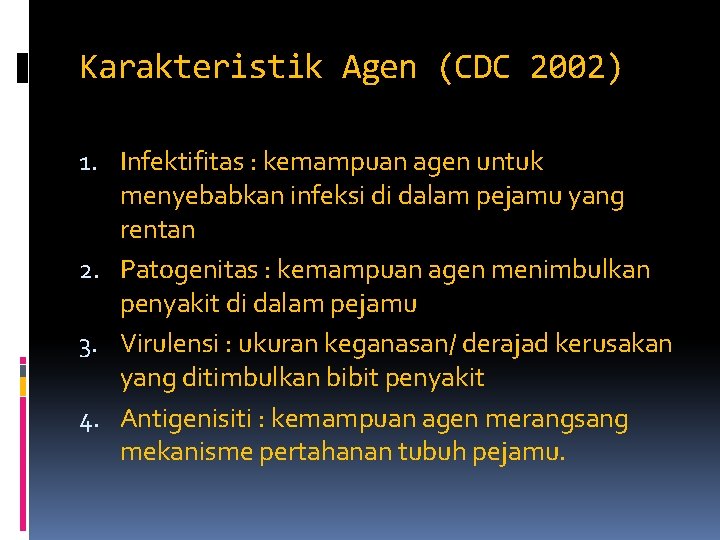 Karakteristik Agen (CDC 2002)

1. Infektifitas : kemampuan agen untuk menyebabkan infeksi di dalam pejamu yang rentan
2. Patogenitas : kemampuan agen menimbulkan penyakit di dalam pejamu
3. Virulensi : ukuran keganasan/ derajad kerusakan yang ditimbulkan bibit penyakit
4. Antigenisiti : kemampuan agen merangsang mekanisme pertahanan tubuh pejamu.